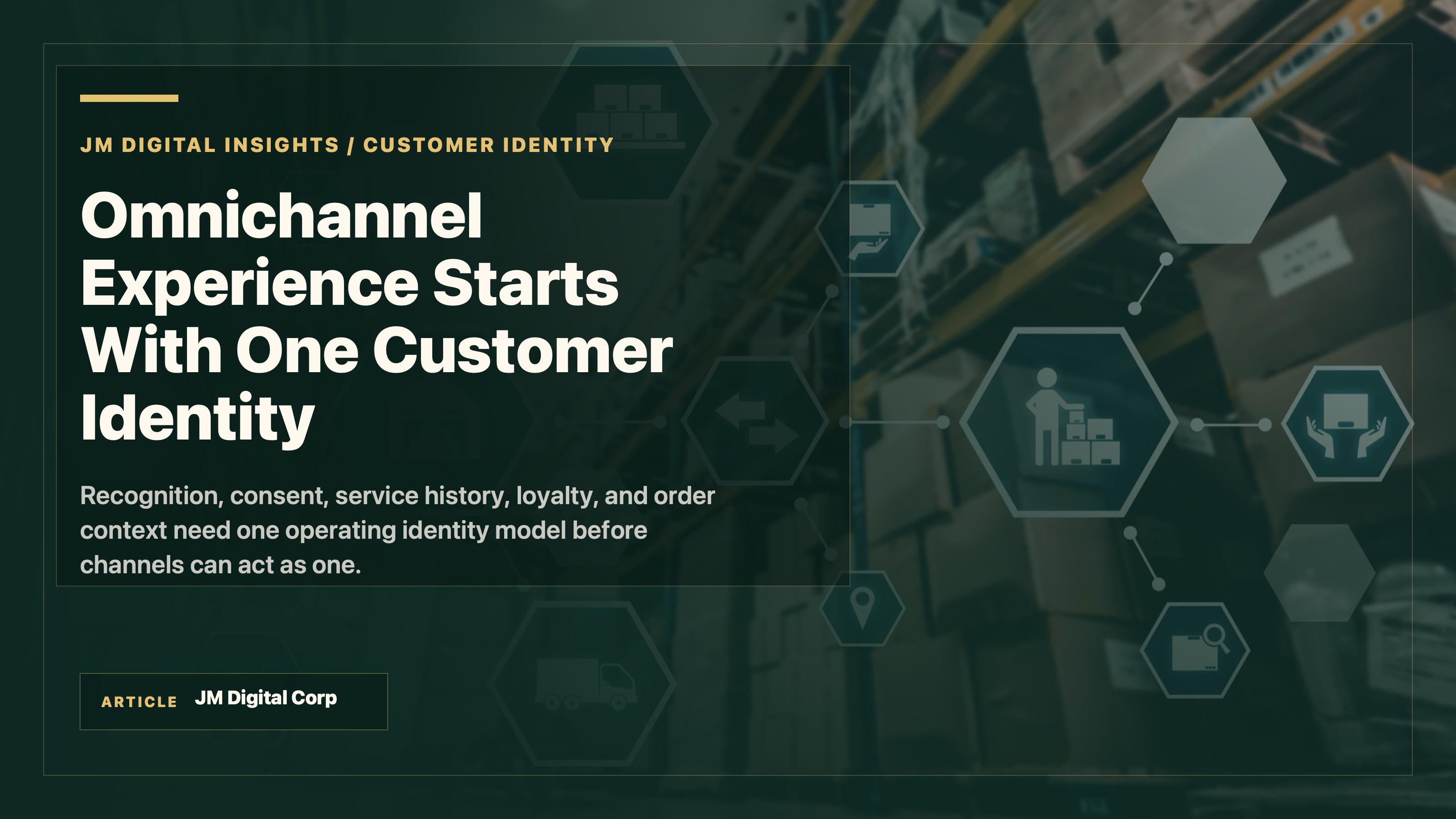 JM DIGITAL INSIGHTS / CUSTOMER IDENTITY

Omnichannel Experience Starts With One Customer Identity

Recognition, consent, service history, loyalty, and order context need one operating identity model before channels can act as one.

ARTICLE JM Digital Corp